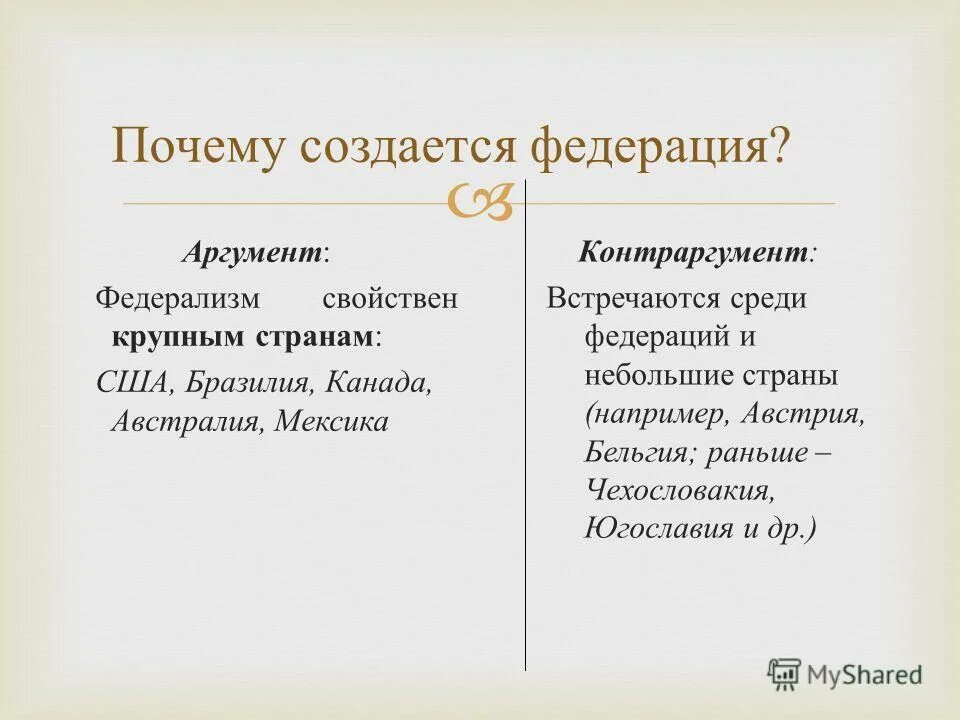 Почему создается федерация?

Аргумент:

Федерализм свойствен крупным странам:

США, Бразилия, Канада, Австралия, Мексика

Контраргумент:

Встречаются среди федераций и небольшие страны (например, Австрия, Бельгия; раньше – Чехословакия, Югославия и др.)

MyShared